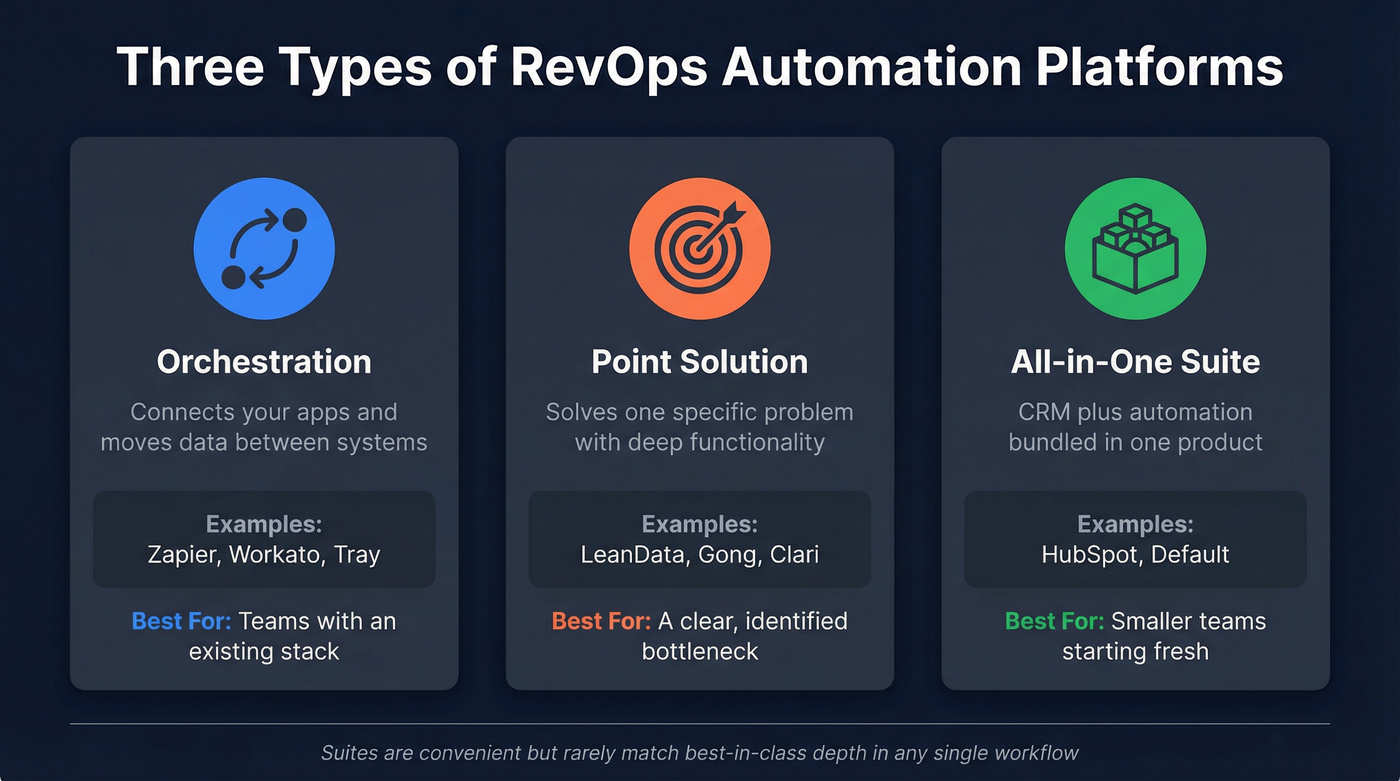 Three Types of RevOps Automation Platforms

Orchestration

Connects your apps and moves data between systems

Examples:
Zapier, Workato, Tray

Best For: Teams with an existing stack

Point Solution

Solves one specific problem with deep functionality

Examples:
LeanData, Gong, Clari

Best For: A clear, identified bottleneck

All-in-One Suite

CRM plus automation bundled in one product

Examples:
HubSpot, Default

Best For: Smaller teams starting fresh

Suites are convenient but rarely match best-in-class depth in any single workflow